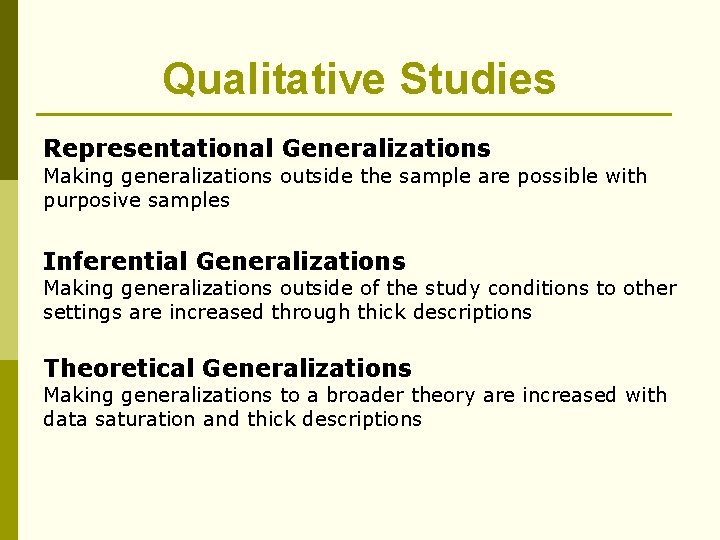 Qualitative Studies

Representational Generalizations
Making generalizations outside the sample are possible with purposive samples

Inferential Generalizations
Making generalizations outside of the study conditions to other settings are increased through thick descriptions

Theoretical Generalizations
Making generalizations to a broader theory are increased with data saturation and thick descriptions